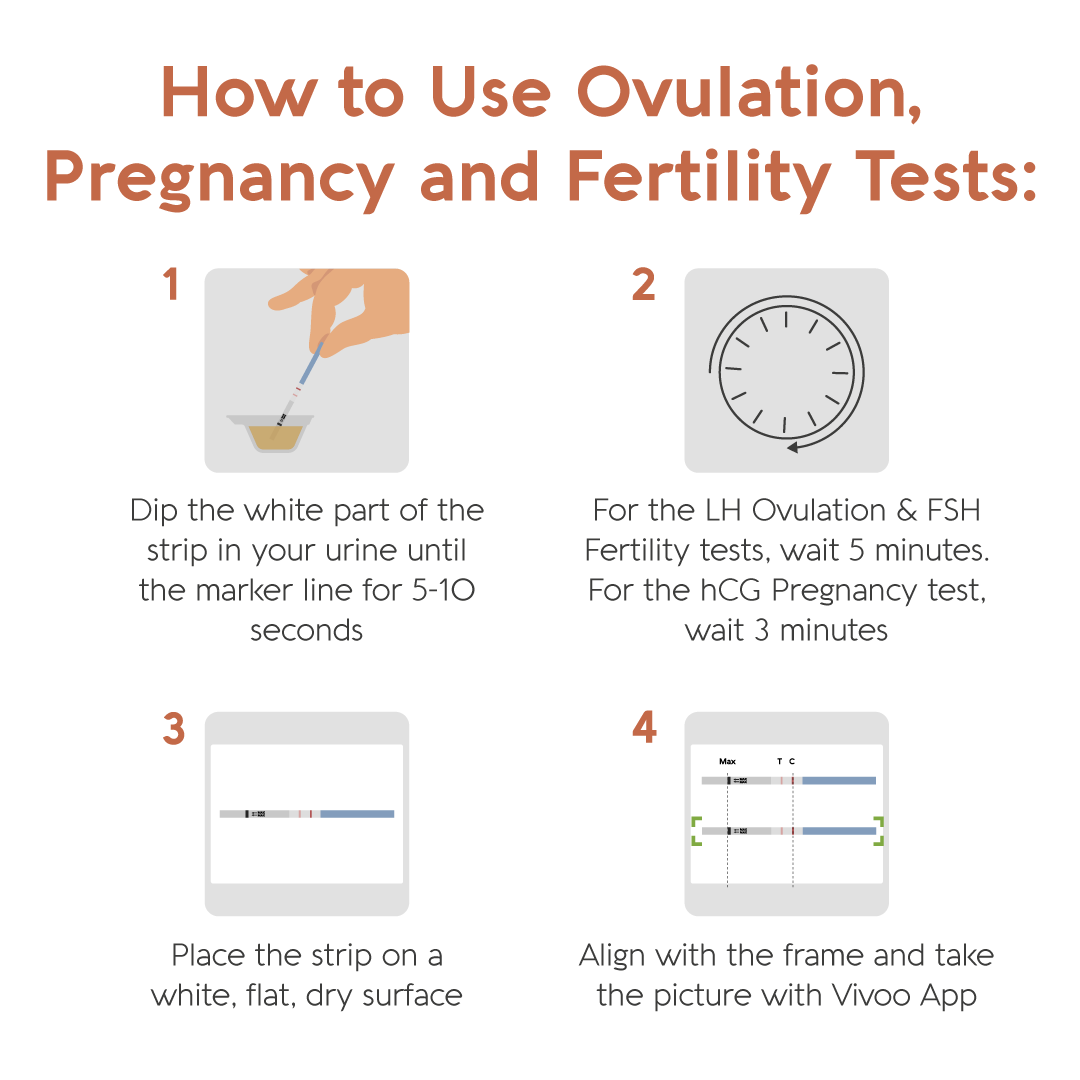 How to Use Ovulation, Pregnancy and Fertility Tests:

1

Dip the white part of the strip in your urine until the marker line for 5-10 seconds

2

For the LH Ovulation & FSH Fertility tests, wait 5 minutes. For the hCG Pregnancy test, wait 3 minutes

3

Place the strip on a white, flat, dry surface

4

Max T C

Align with the frame and take the picture with Vivoo App